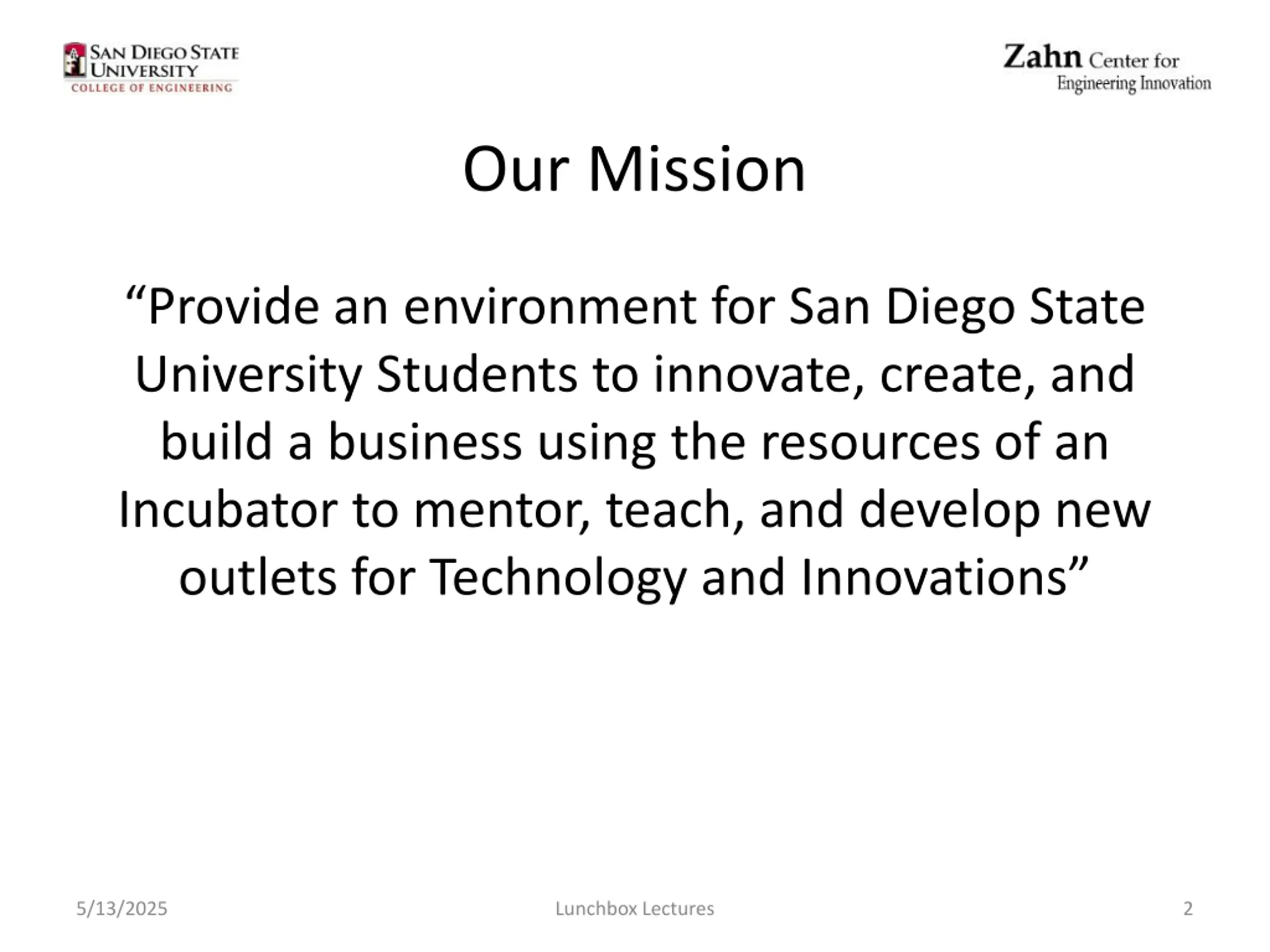 SAN DIEGO STATE UNIVERSITY
COLLEGE OF ENGINEERING

Zahn Center for Engineering Innovation

Our Mission

“Provide an environment for San Diego State University Students to innovate, create, and build a business using the resources of an Incubator to mentor, teach, and develop new outlets for Technology and Innovations”

5/13/2025

Lunchbox Lectures

2